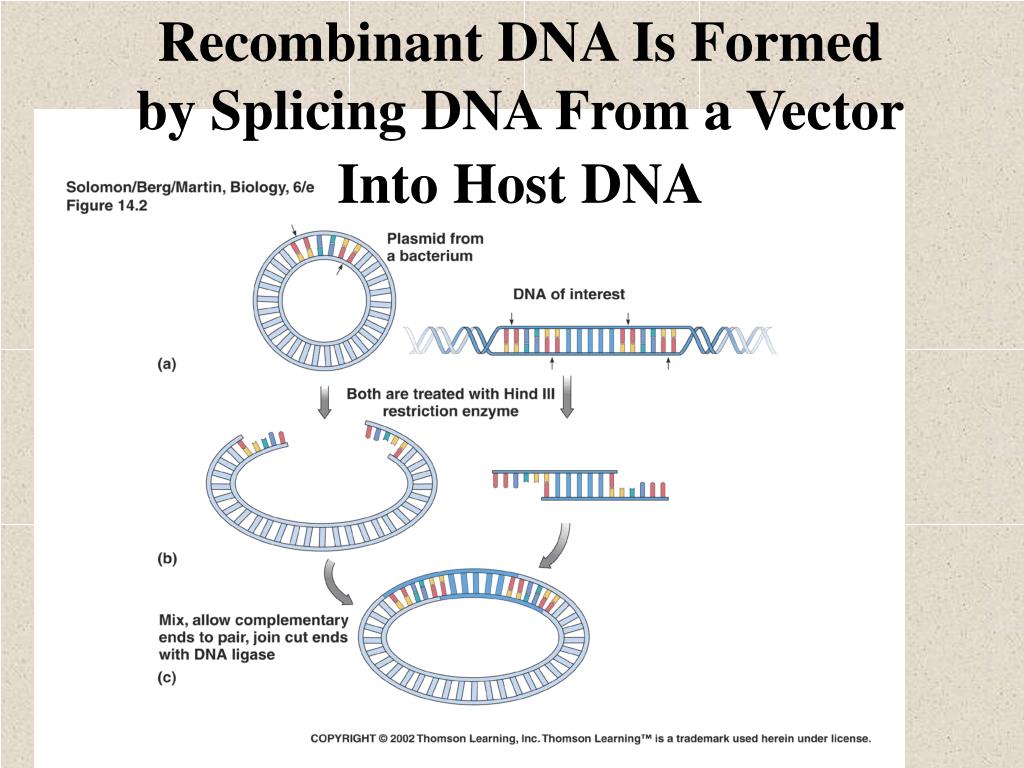 Recombinant DNA Is Formed by Splicing DNA From a Vector Into Host DNA

Solomon/Berg/Martin, Biology, 6/e
Figure 14.2

Plasmid from a bacterium

DNA of interest

(a)

Both are treated with Hind III restriction enzyme

(b)

Mix, allow complementary ends to pair, join cut ends with DNA ligase

(c)

COPYRIGHT © 2002 Thomson Learning, Inc. Thomson Learning™ is a trademark used herein under license.